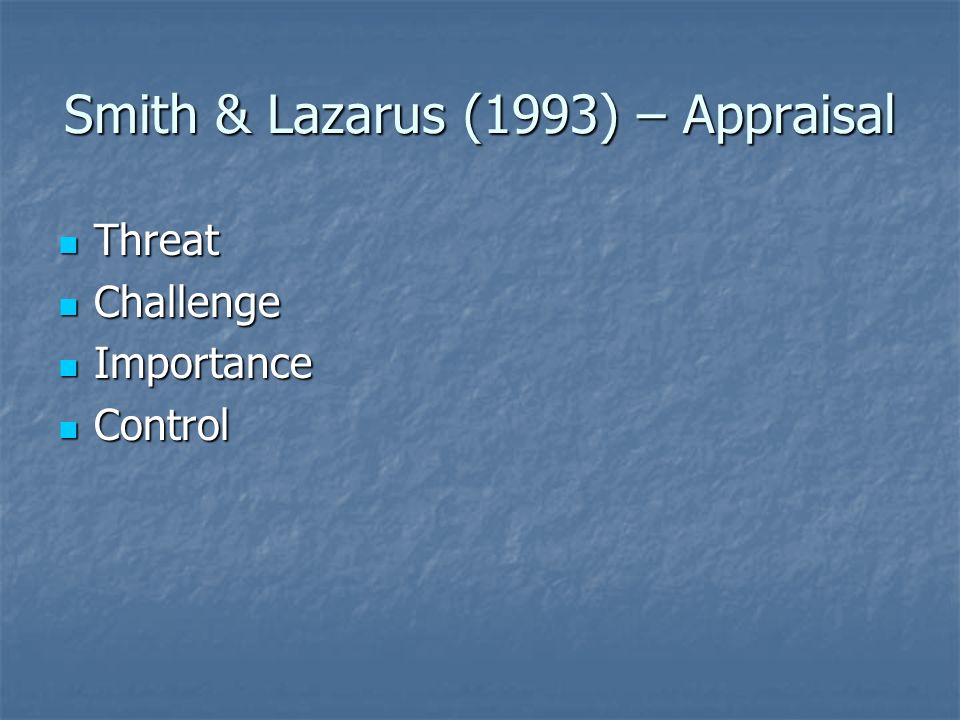 Smith & Lazarus (1993) – Appraisal

- Threat
- Challenge
- Importance
- Control